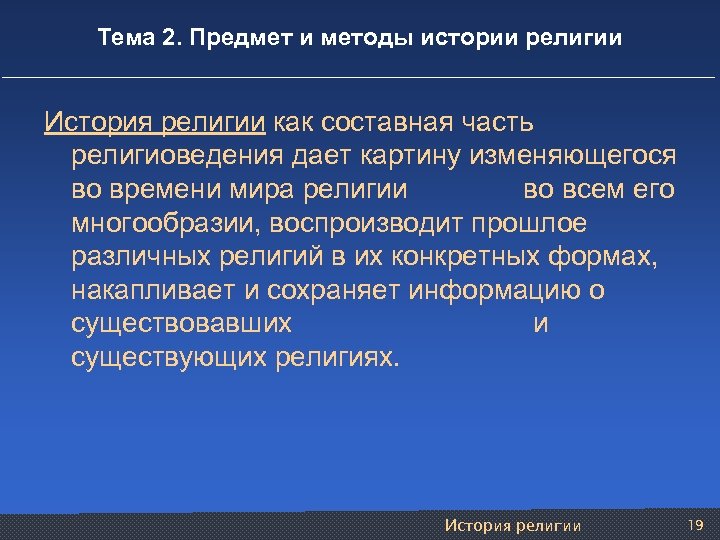 Тема 2. Предмет и методы истории религии

История религии как составная часть религиоведения дает картину изменяющегося во времени мира религии во всем его многообразии, воспроизводит прошлое различных религий в их конкретных формах, накапливает и сохраняет информацию о существовавших и существующих религиях.

История религии 19